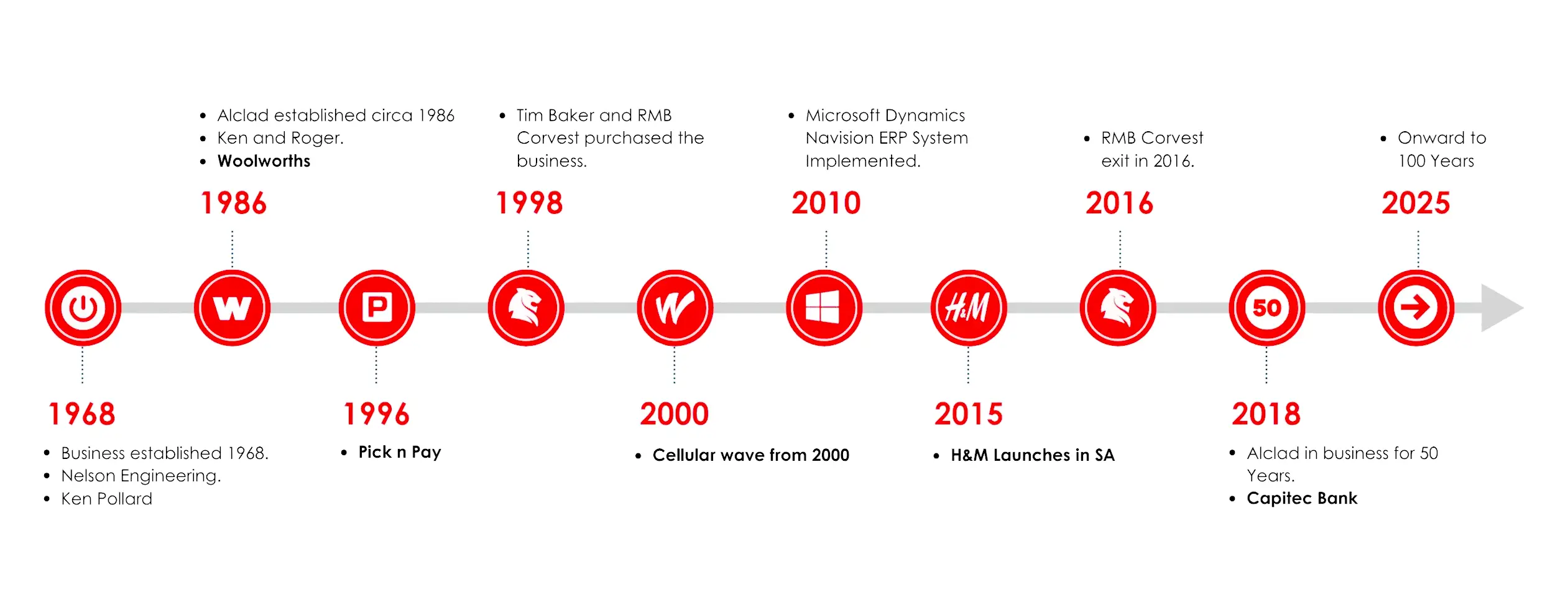 - Alclad established circa 1986
- Ken and Roger.
- Woolworths

1986

- Tim Baker and RMB Corvest purchased the business.

1998

- Microsoft Dynamics Navision ERP System Implemented.

2010

- RMB Corvest exit in 2016.

2016

- Onward to 100 Years

2025

W

P

W

H&M

50

1968

- Business established 1968.
- Nelson Engineering.
- Ken Pollard

1996

- Pick n Pay

2000

- Cellular wave from 2000

2015

- H&M Launches in SA

2018

- Alclad in business for 50 Years.
- Capitec Bank